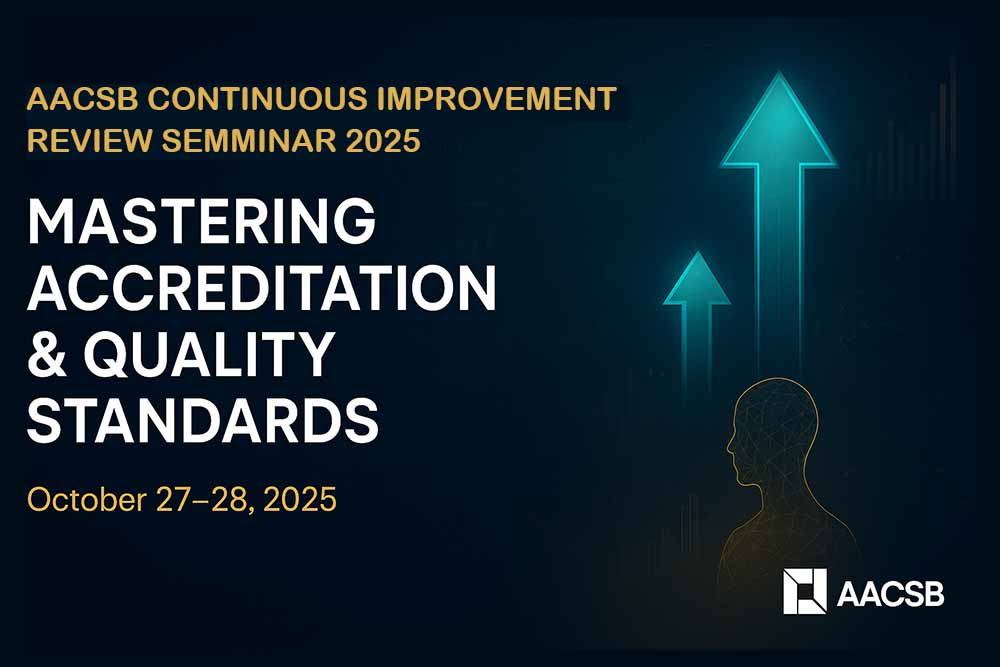 AACSB CONTINUOUS IMPROVEMENT REVIEW SEMMINAR 2025

MASTERING ACCREDITATION & QUALITY STANDARDS

October 27–28, 2025

AACSB